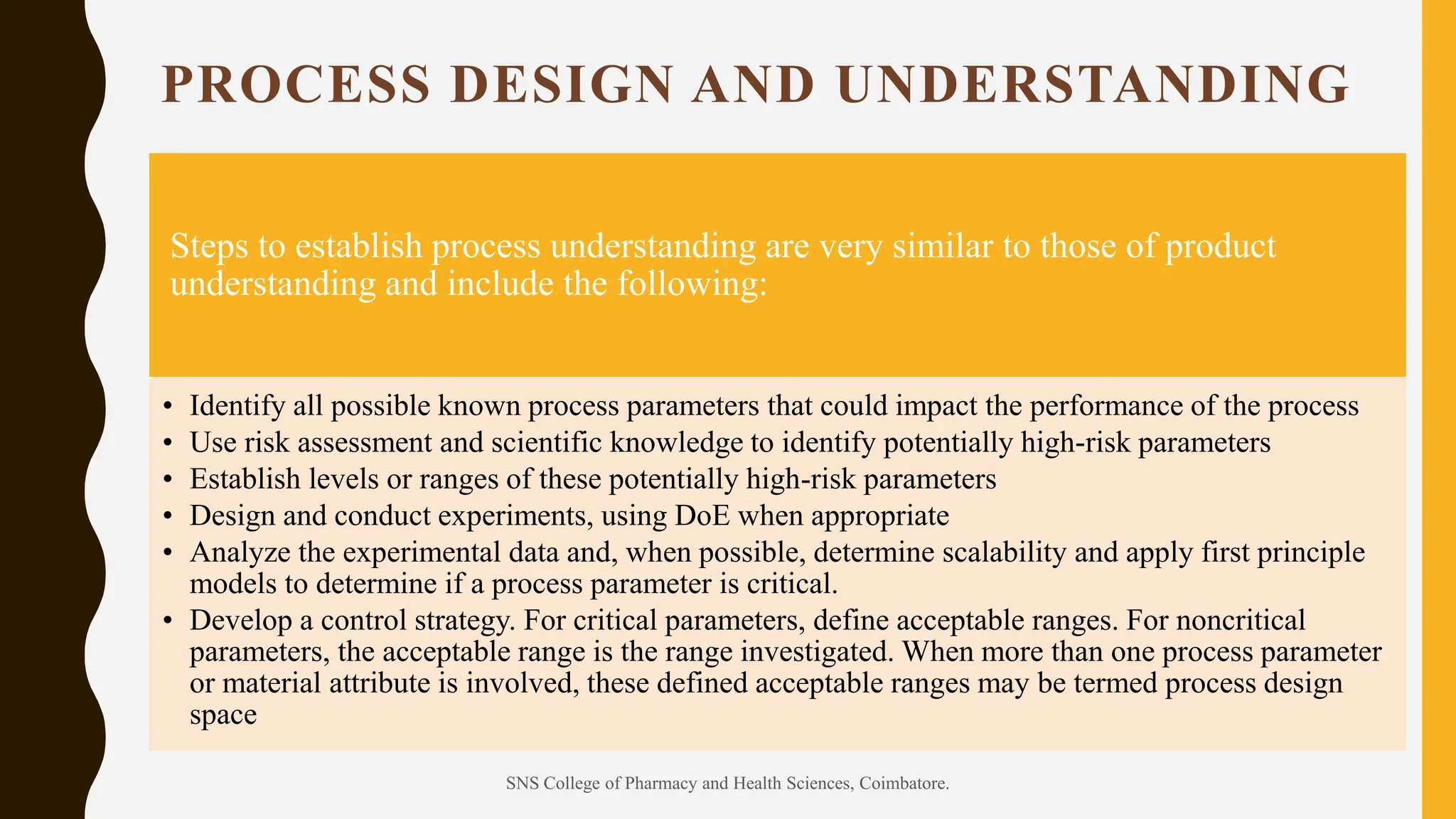 PROCESS DESIGN AND UNDERSTANDING

Steps to establish process understanding are very similar to those of product understanding and include the following:

• Identify all possible known process parameters that could impact the performance of the process
• Use risk assessment and scientific knowledge to identify potentially high-risk parameters
• Establish levels or ranges of these potentially high-risk parameters
• Design and conduct experiments, using DoE when appropriate
• Analyze the experimental data and, when possible, determine scalability and apply first principle models to determine if a process parameter is critical.
• Develop a control strategy. For critical parameters, define acceptable ranges. For noncritical parameters, the acceptable range is the range investigated. When more than one process parameter or material attribute is involved, these defined acceptable ranges may be termed process design space

SNS College of Pharmacy and Health Sciences, Coimbatore.